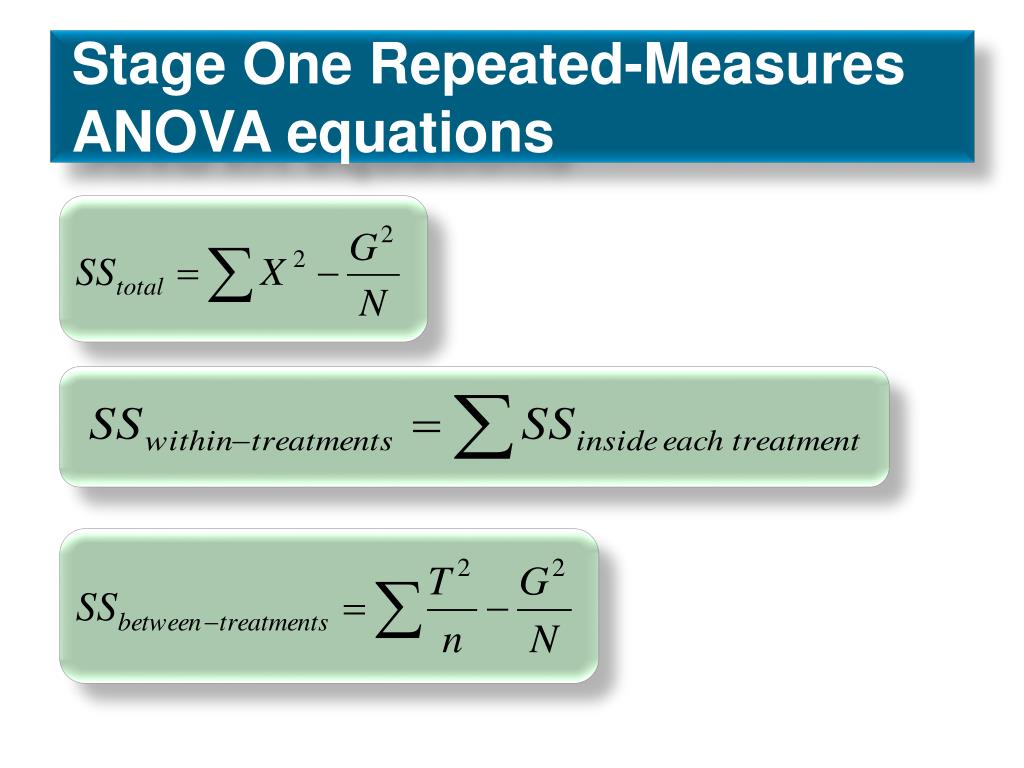 Stage One Repeated-Measures ANOVA equations

$SS_{total} = \sum X^2 - \frac{G^2}{N}$

$SS_{within-treatments} = \sum SS_{inside\ each\ treatment}$

$SS_{between-treatments} = \sum \frac{T^2}{n} - \frac{G^2}{N}$